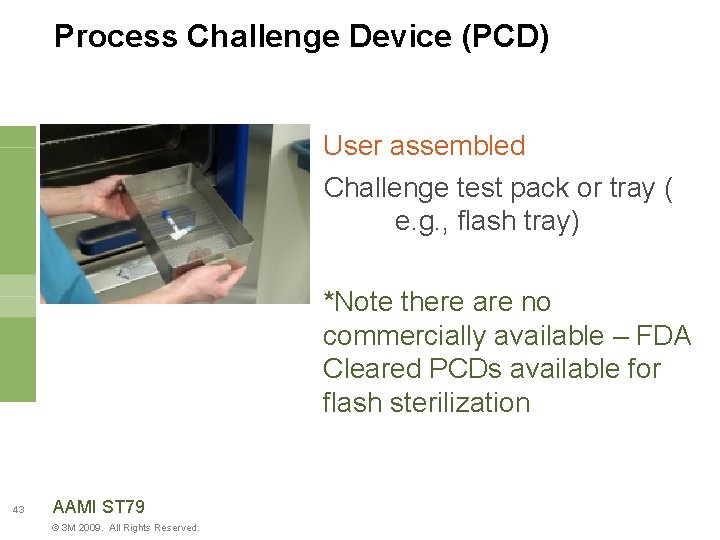 Process Challenge Device (PCD)

User assembled

Challenge test pack or tray ( e.g., flash tray)

*Note there are no commercially available – FDA Cleared PCDs available for flash sterilization

43

AAMI ST79

© 3M 2009. All Rights Reserved.